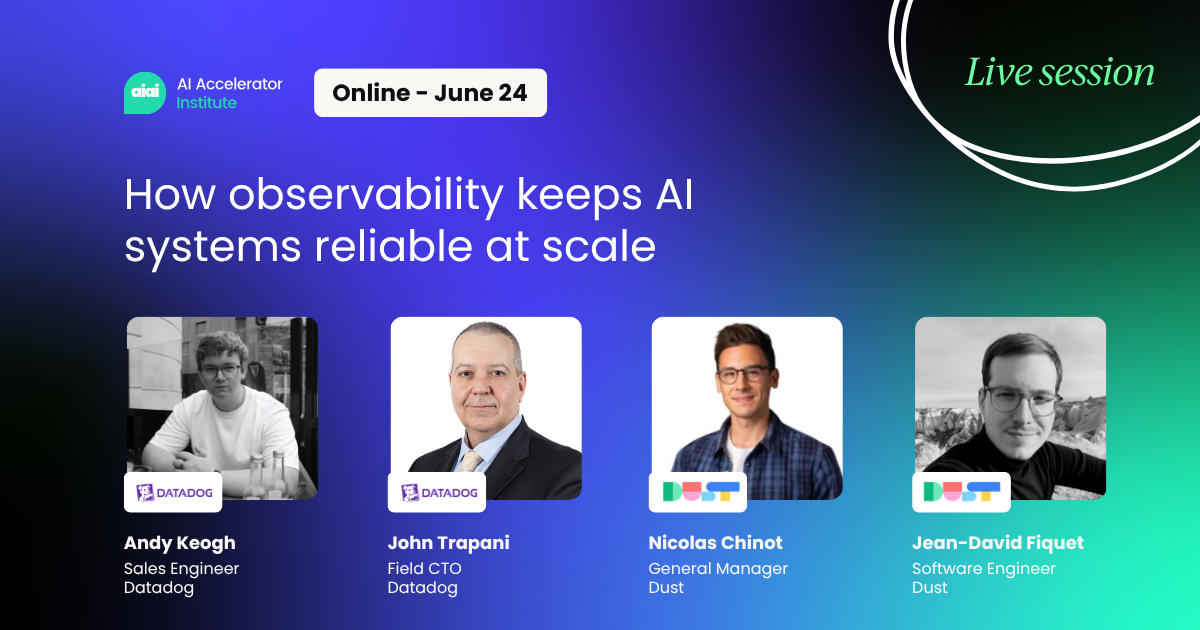 aiai AI Accelerator Institute

Online - June 24

Live session

How observability keeps AI systems reliable at scale

DATADOG

Andy Keogh
Sales Engineer
Datadog

DATADOG

John Trapani
Field CTO
Datadog

DUST

Nicolas Chinot
General Manager
Dust

DUST

Jean-David Fiquet
Software Engineer
Dust